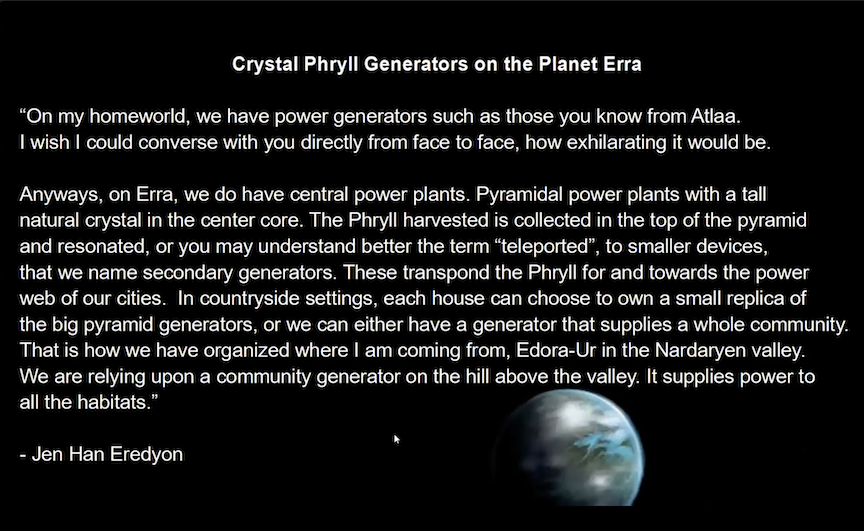 Crystal Phryll Generators on the Planet Erra

“On my homeworld, we have power generators such as those you know from Atlaa. I wish I could converse with you directly from face to face, how exhilarating it would be.

Anyways, on Erra, we do have central power plants. Pyramidal power plants with a tall natural crystal in the center core. The Phryll harvested is collected in the top of the pyramid and resonated, or you may understand better the term “teleported”, to smaller devices, that we name secondary generators. These transpond the Phryll for and towards the power web of our cities. In countryside settings, each house can choose to own a small replica of the big pyramid generators, or we can either have a generator that supplies a whole community. That is how we have organized where I am coming from, Edora-Ur in the Nardaryen valley. We are relying upon a community generator on the hill above the valley. It supplies power to all the habitats.”

- Jen Han Eredyon